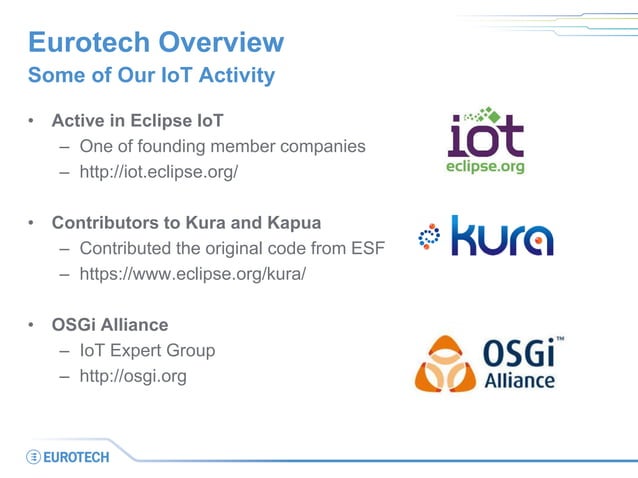 Eurotech Overview
Some of Our IoT Activity

• Active in Eclipse IoT
– One of founding member companies
– http://iot.eclipse.org/

iot
eclipse.org

• Contributors to Kura and Kapua
– Contributed the original code from ESF
– https://www.eclipse.org/kura/

kura

• OSGi Alliance
– IoT Expert Group
– http://osgi.org

OSGi™
Alliance

EUROTECH